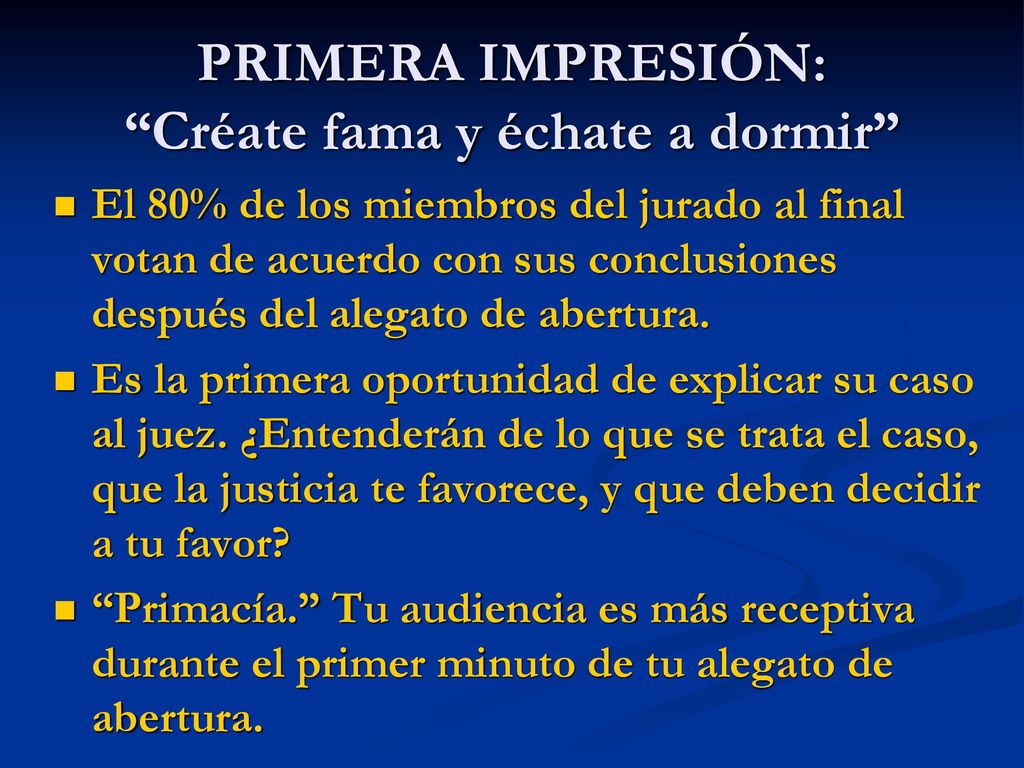 PRIMERA IMPRESIÓN:
“Créate fama y échate a dormir”

El 80% de los miembros del jurado al final votan de acuerdo con sus conclusiones después del alegato de abertura.

Es la primera oportunidad de explicar su caso al juez. ¿Entenderán de lo que se trata el caso, que la justicia te favorece, y que deben decidir a tu favor?

“Primacía.” Tu audiencia es más receptiva durante el primer minuto de tu alegato de abertura.